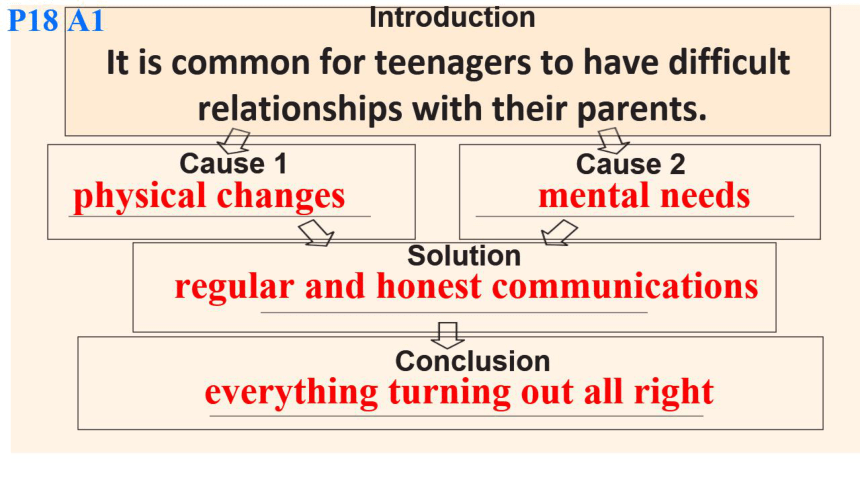 P18 A1

Introduction
It is common for teenagers to have difficult relationships with their parents.

Cause 1
physical changes

Cause 2
mental needs

Solution
regular and honest communications

Conclusion
everything turning out all right